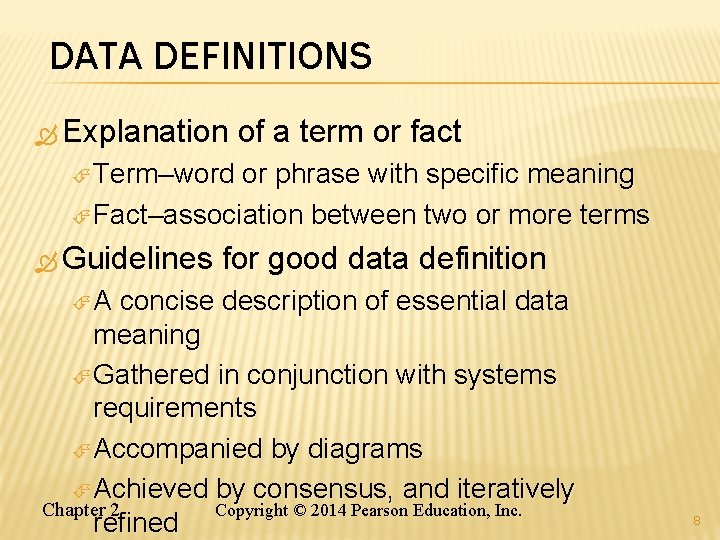 DATA DEFINITIONS

Explanation of a term or fact

Term–word or phrase with specific meaning

Fact–association between two or more terms

Guidelines for good data definition

A concise description of essential data meaning

Gathered in conjunction with systems requirements

Accompanied by diagrams

Achieved by consensus, and iteratively refined

Chapter 2 Copyright © 2014 Pearson Education, Inc. 8